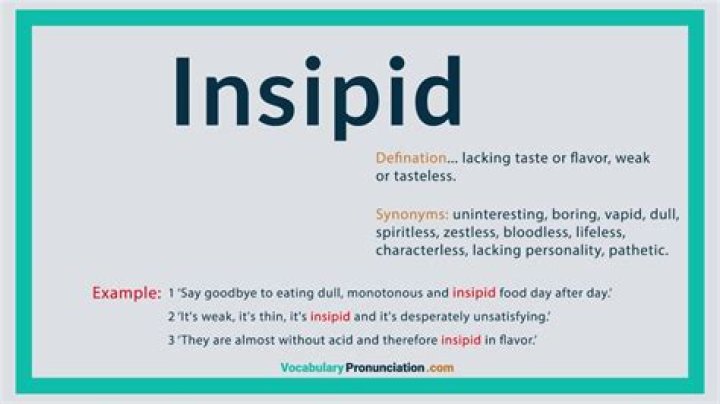 Insipid

Defination... lacking taste or flavor, weak or tasteless.

Synonyms: uninteresting, boring, vapid, dull, spiritless, zestless, bloodless, lifeless, characterless, lacking personality, pathetic.

Example: 1 'Say goodbye to eating dull, monotonous and insipid food day after day.'
2 'It's weak, it's thin, it's insipid and it's desperately unsatisfying.'
3 'They are almost without acid and therefore insipid in flavor.'

VocabularyPronunciation.com